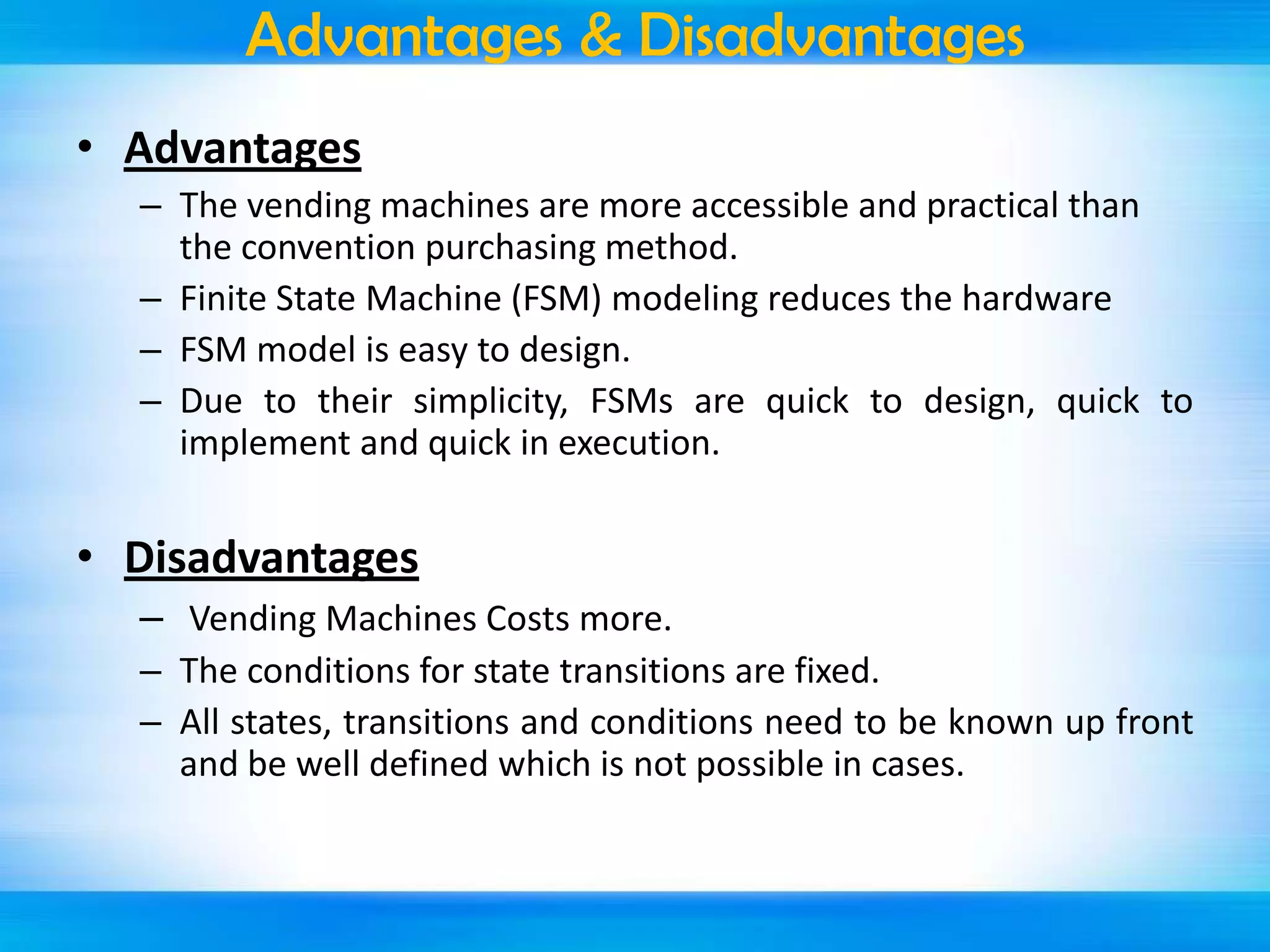 Advantages & Disadvantages

• Advantages

– The vending machines are more accessible and practical than the convention purchasing method.

– Finite State Machine (FSM) modeling reduces the hardware

– FSM model is easy to design.

– Due to their simplicity, FSMs are quick to design, quick to implement and quick in execution.

• Disadvantages

– Vending Machines Costs more.

– The conditions for state transitions are fixed.

– All states, transitions and conditions need to be known up front and be well defined which is not possible in cases.